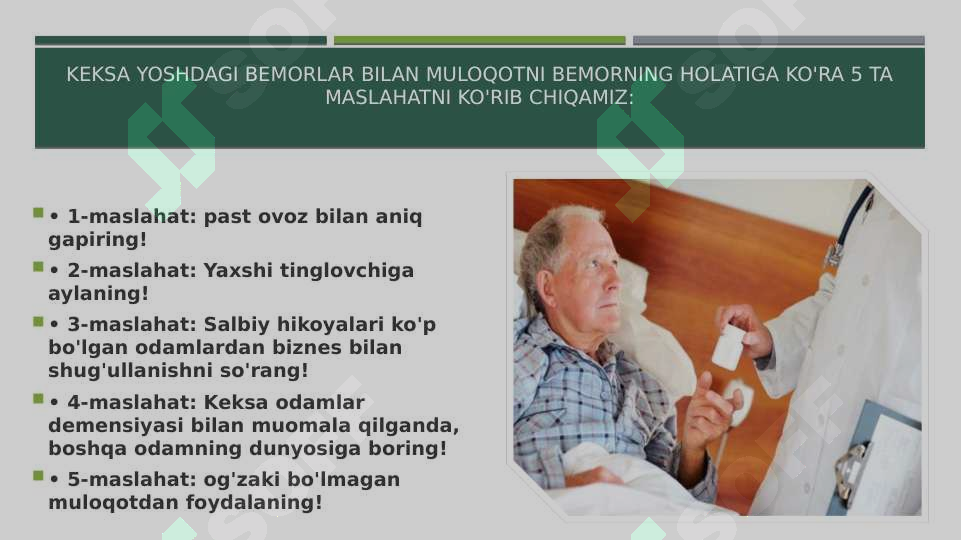 KEKSA YOSHDAGI BEMORLAR BILAN MULOQOTNI BEMORNING HOLATIGA KO'RA 5 TA MASLAHATNI KO'RIB CHIQAMIZ:

• 1-maslahat: past ovoz bilan aniq gapiring!

• 2-maslahat: Yaxshi tinglovchiga aylaning!

• 3-maslahat: Salbiy hikoyalari ko'p bo'lgan odamlardan biznes bilan shug'ullanishni so'rang!

• 4-maslahat: Keksa odamlar demensiyasi bilan muomala qilganda, boshqa odamning dunyosiga boring!

• 5-maslahat: og'zaki bo'lmagan muloqotdan foydalaning!